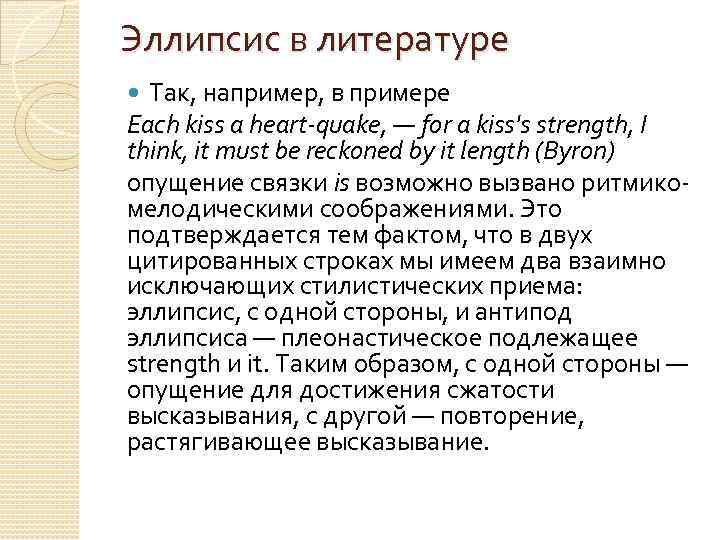 Эллипсис в литературе

Так, например, в примере
Each kiss a heart-quake, — for a kiss's strength, I think, it must be reckoned by it length (Byron)
опущение связки is возможно вызвано ритмико-мелодическими соображениями. Это подтверждается тем фактом, что в двух цитированных строках мы имеем два взаимно исключающих стилистических приема: эллипсис, с одной стороны, и антипод эллипсиса — плеонастическое подлежащее strength и it. Таким образом, с одной стороны — опущение для достижения сжатости высказывания, с другой — повторение, растягивающее высказывание.